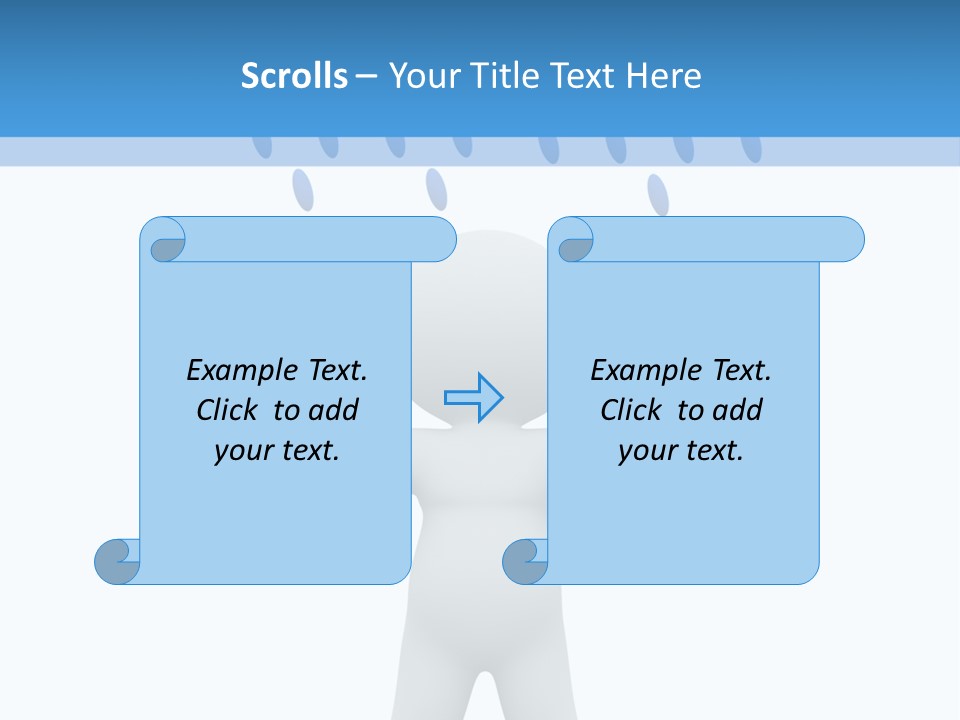 Scrolls – Your Title Text Here

Example Text. Click to add your text.

Example Text. Click to add your text.